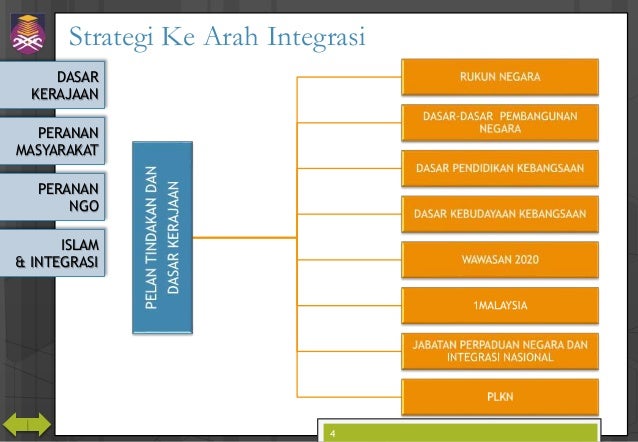 Strategi Ke Arah Integrasi

DASAR KERAJAAN

PERANAN MASYARAKAT

PERANAN NGO

ISLAM & INTEGRASI

PELAN TINDAKAN DAN DASAR KERAJAAN

RUKUN NEGARA

DASAR-DASAR PEMBANGUNAN NEGARA

DASAR PENDIDIKAN KEBANGSAAN

DASAR KEBUDAYAAN KEBANGSAAN

WAWASAN 2020

1MALAYSIA

JABATAN PERPADUAN NEGARA DAN INTEGRASI NASIONAL

PLKN

4